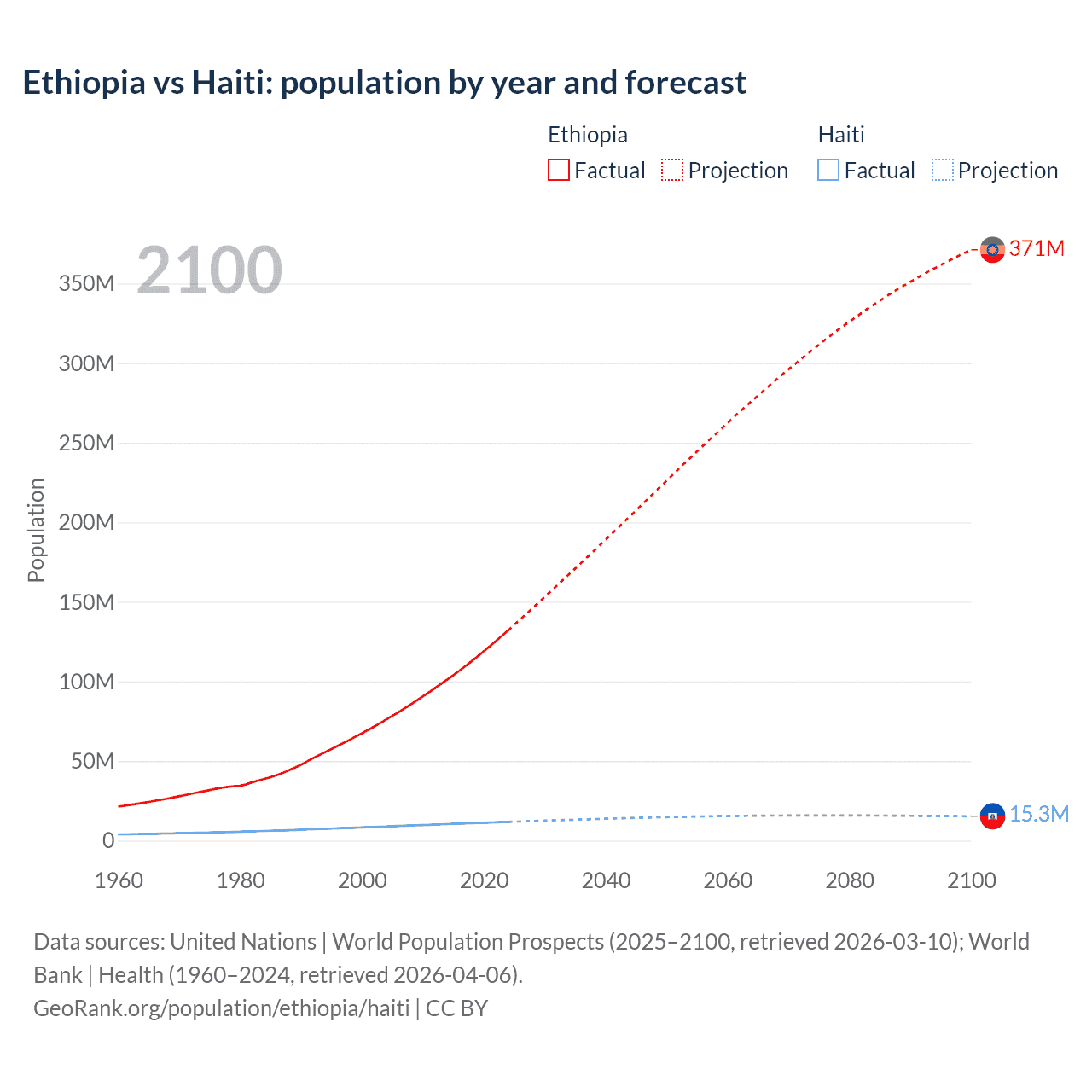 Ethiopia vs Haiti: population by year and forecast

Ethiopia
Factual
Projection

Haiti
Factual
Projection

2100

Population

350M
300M
250M
200M
150M
100M
50M
0

371M
15.3M

1960
1980
2000
2020
2040
2060
2080
2100

Data sources: United Nations | World Population Prospects (2025–2100, retrieved 2026-03-10); World Bank | Health (1960–2024, retrieved 2026-04-06).
GeoRank.org/population/ethiopia/haiti | CC BY